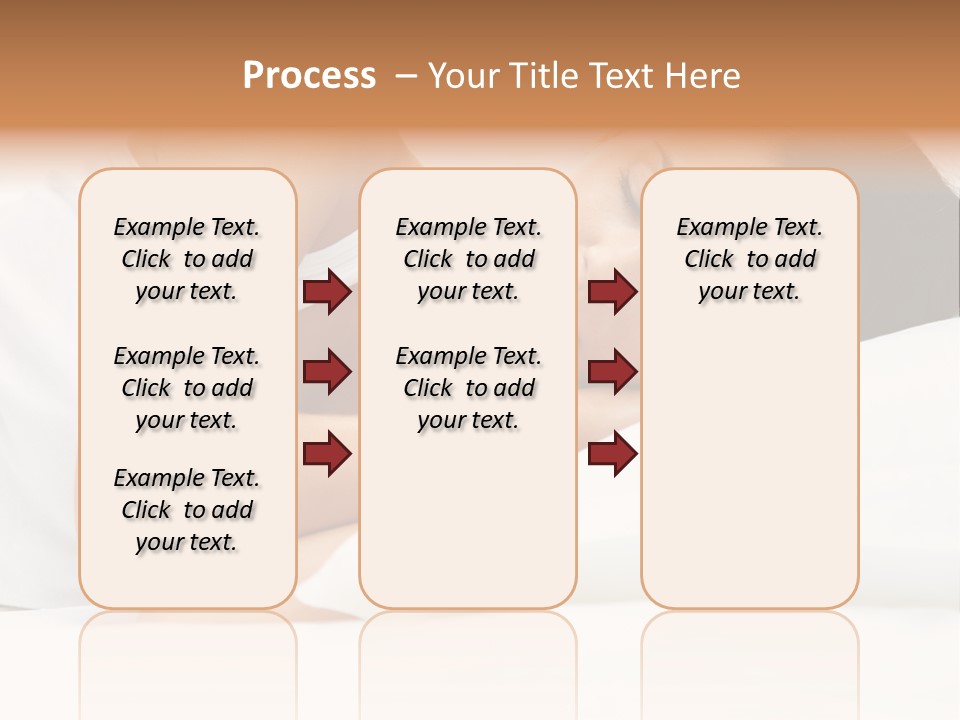 Process – Your Title Text Here

Example Text. Click to add your text.

Example Text. Click to add your text.

Example Text. Click to add your text.

Example Text. Click to add your text.

Example Text. Click to add your text.

Example Text. Click to add your text.